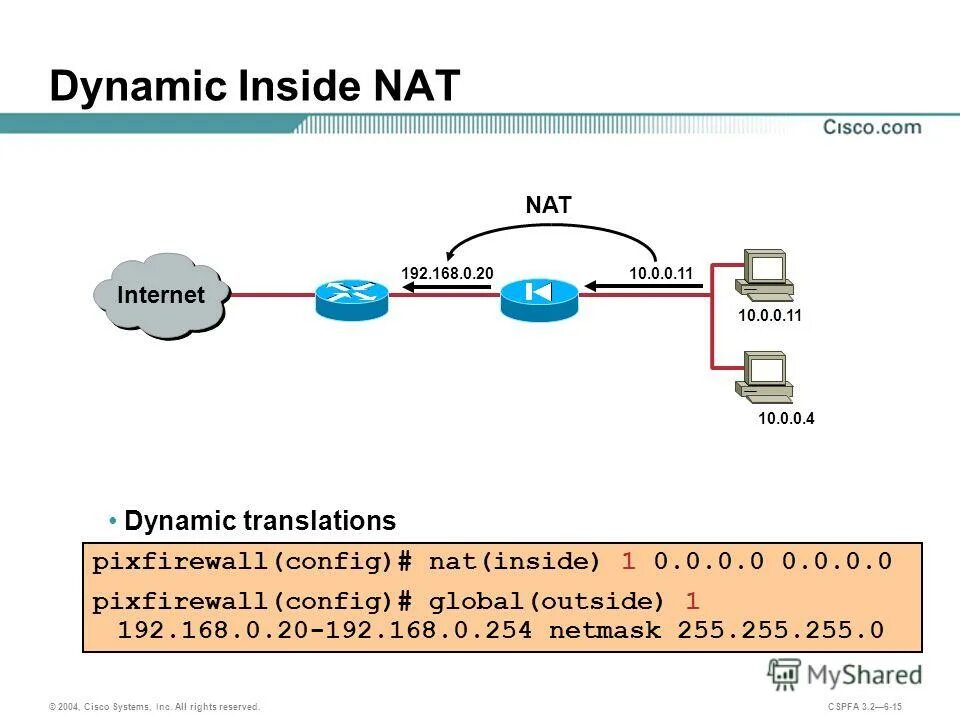 Dynamic Inside NAT

Cisco.com

NAT

Internet

192.168.0.20

10.0.0.11

10.0.0.11

10.0.0.4

• Dynamic translations

pixfirewall(config)# nat(inside) 1 0.0.0.0 0.0.0.0

pixfirewall(config)# global(outside) 1 192.168.0.20-192.168.0.254 netmask 255.255.255.0

MyShared

© 2004, Cisco Systems, Inc. All rights reserved.

CSPFA 3.2—6-15